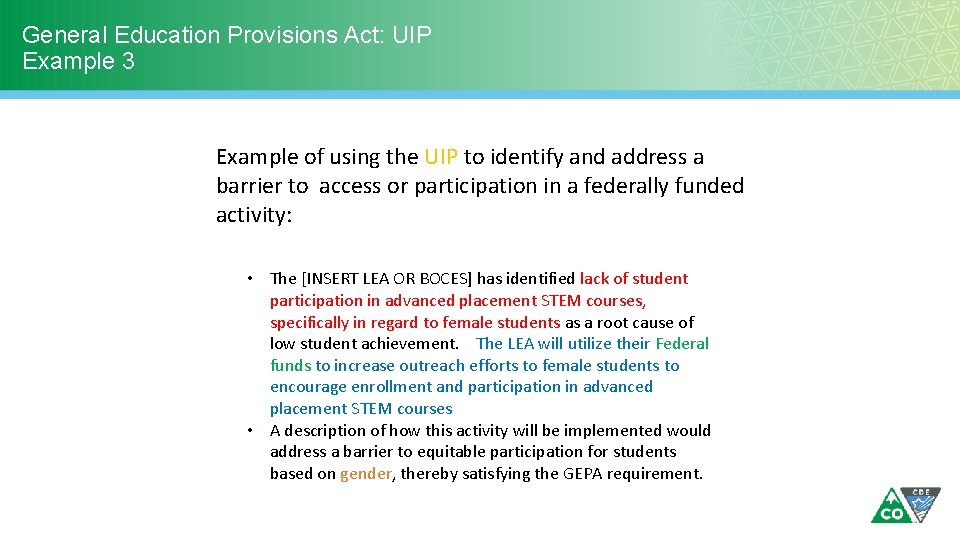 General Education Provisions Act: UIP Example 3

Example of using the UIP to identify and address a barrier to access or participation in a federally funded activity:

• The [INSERT LEA OR BOCES] has identified lack of student participation in advanced placement STEM courses, specifically in regard to female students as a root cause of low student achievement. The LEA will utilize their Federal funds to increase outreach efforts to female students to encourage enrollment and participation in advanced placement STEM courses
• A description of how this activity will be implemented would address a barrier to equitable participation for students based on gender, thereby satisfying the GEPA requirement.

CO CDE